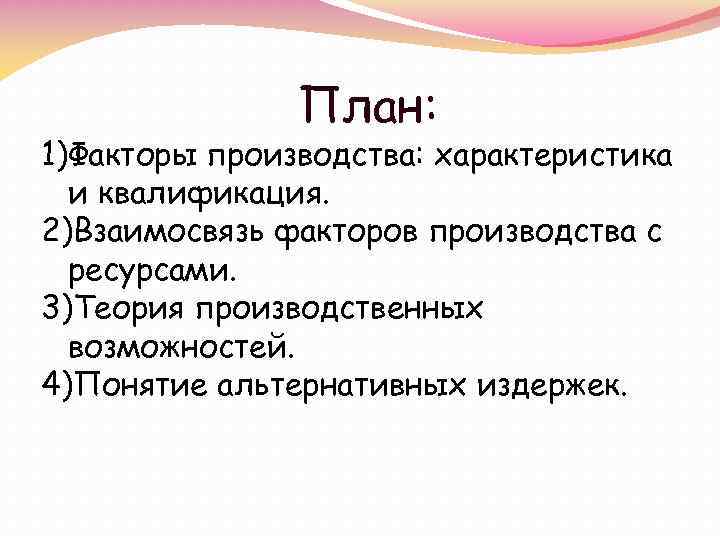 План:

1)Факторы производства: характеристика и квалификация.
2)Взаимосвязь факторов производства с ресурсами.
3)Теория производственных возможностей.
4)Понятие альтернативных издержек.